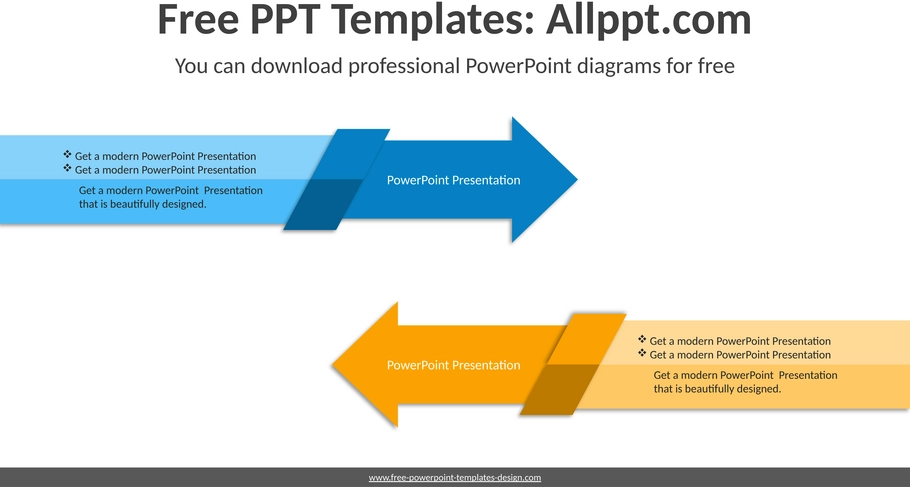 Free PPT Templates: Allppt.com

You can download professional PowerPoint diagrams for free

❖ Get a modern PowerPoint Presentation
❖ Get a modern PowerPoint Presentation

Get a modern PowerPoint Presentation that is beautifully designed.

PowerPoint Presentation

PowerPoint Presentation

❖ Get a modern PowerPoint Presentation
❖ Get a modern PowerPoint Presentation

Get a modern PowerPoint Presentation that is beautifully designed.

www.free-powerpoint-templates-design.com